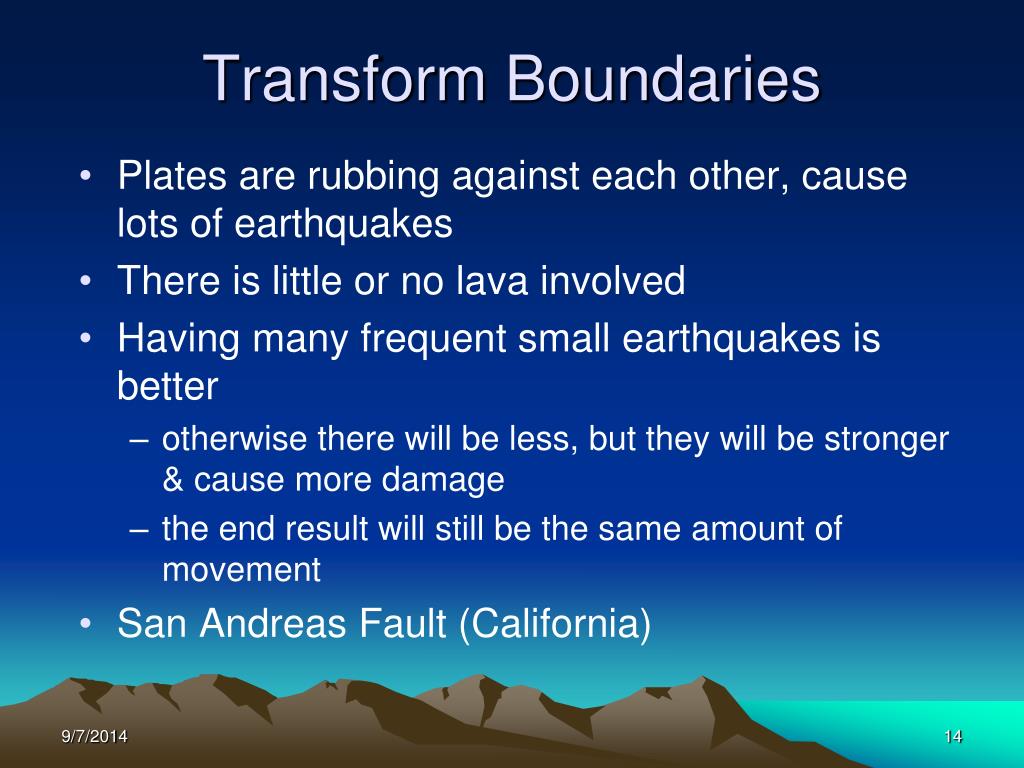 Transform Boundaries

• Plates are rubbing against each other, cause lots of earthquakes
• There is little or no lava involved
• Having many frequent small earthquakes is better
– otherwise there will be less, but they will be stronger & cause more damage
– the end result will still be the same amount of movement
• San Andreas Fault (California)

9/7/2014

14